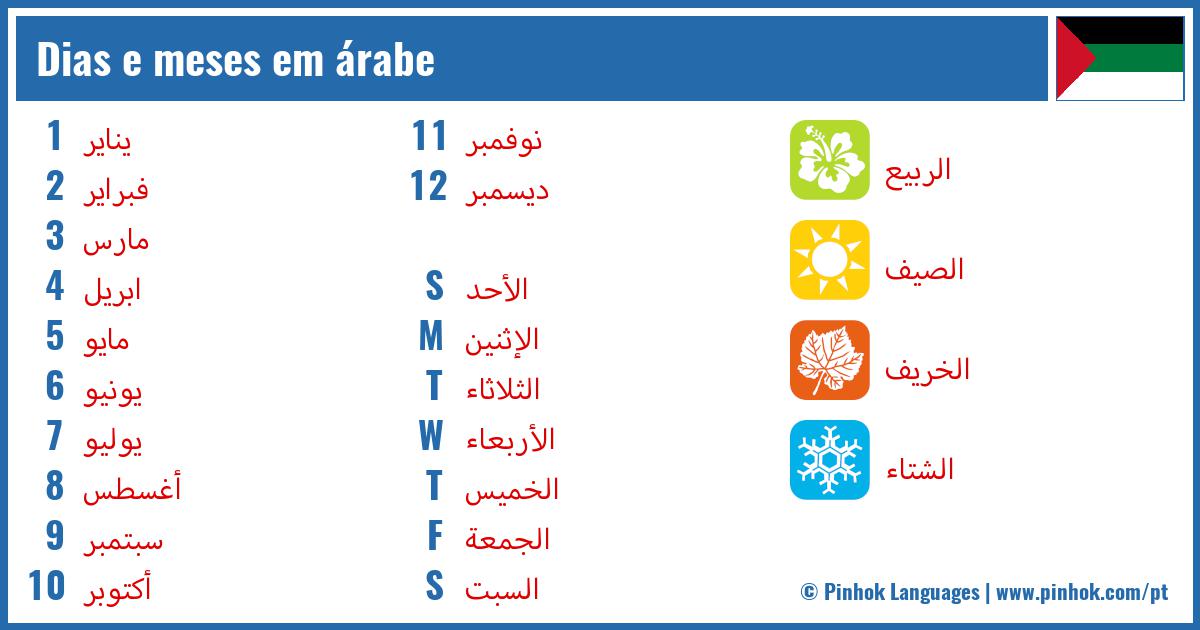 Dias e meses em árabe

1 يناير
2 فبراير
3 مارس
4 ابريل
5 مايو
6 يونيو
7 يوليو
8 أغسطس
9 سبتمبر
10 أكتوبر

11 نوفمبر
12 ديسمبر

S الأحد
M الإثنين
T الثلاثاء
W الأربعاء
T الخميس
F الجمعة
S السبت

الربيع
الصيف
الخريف
الشتاء

© Pinhok Languages | www.pinhok.com/pt